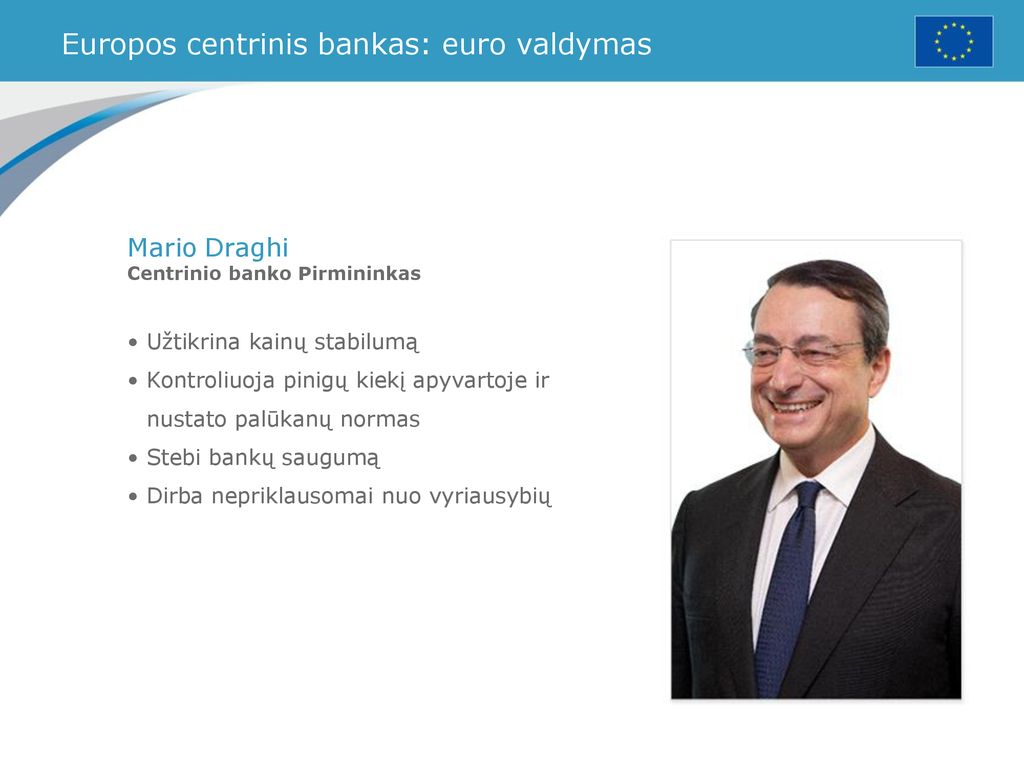 Europos centrinis bankas: euro valdymas

Mario Draghi
Centrinio banko Pirmininkas

• Užtikrina kainų stabilumą
• Kontroliuoja pinigų kiekį apyvartoje ir nustato palūkanų normas
• Stebi bankų saugumą
• Dirba nepriklausomai nuo vyriausybių